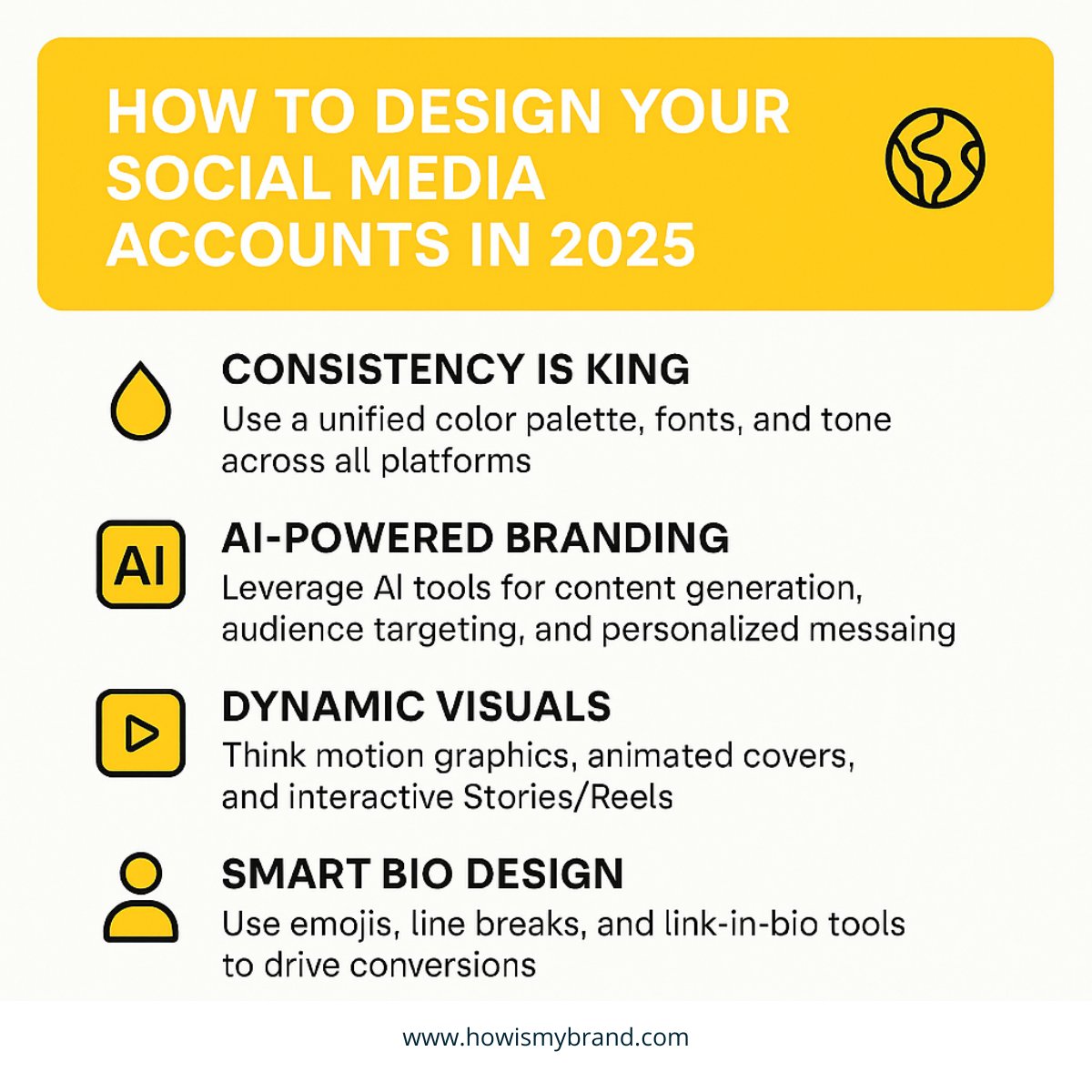 HOW TO DESIGN YOUR SOCIAL MEDIA ACCOUNTS IN 2025

CONSISTENCY IS KING
Use a unified color palette, fonts, and tone across all platforms

AI

AI-POWERED BRANDING
Leverage AI tools for content generation, audience targeting, and personalized messaing

DYNAMIC VISUALS
Think motion graphics, animated covers, and interactive Stories/Reels

SMART BIO DESIGN
Use emojis, line breaks, and link-in-bio tools to drive conversions

www.howismybrand.com